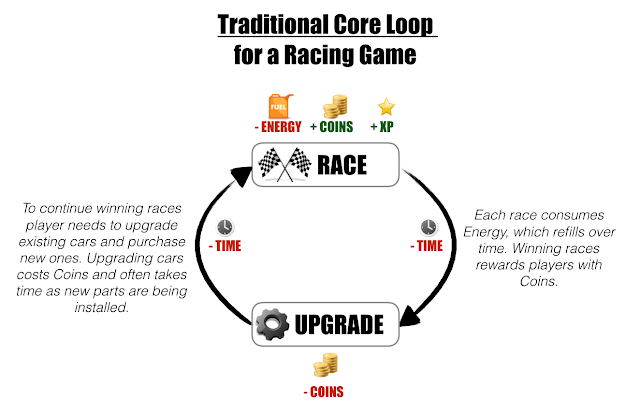 Traditional Core Loop for a Racing Game

FUEL

- ENERGY + COINS + XP

RACE

To continue winning races player needs to upgrade existing cars and purchase new ones. Upgrading cars costs Coins and often takes time as new parts are being installed.

- TIME

- TIME

Each race consumes Energy, which refills over time. Winning races rewards players with Coins.

UPGRADE

- COINS